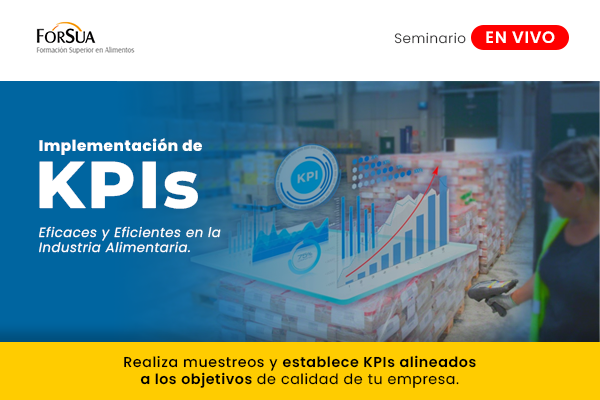 FORSUA
Formación Superior en Alimentos

Seminario EN VIVO

Implementación de
KPIs

Eficaces y Eficientes en la Industria Alimentaria.

KPI

70%

Realiza muestreos y establece KPIs alineados a los objetivos de calidad de tu empresa.